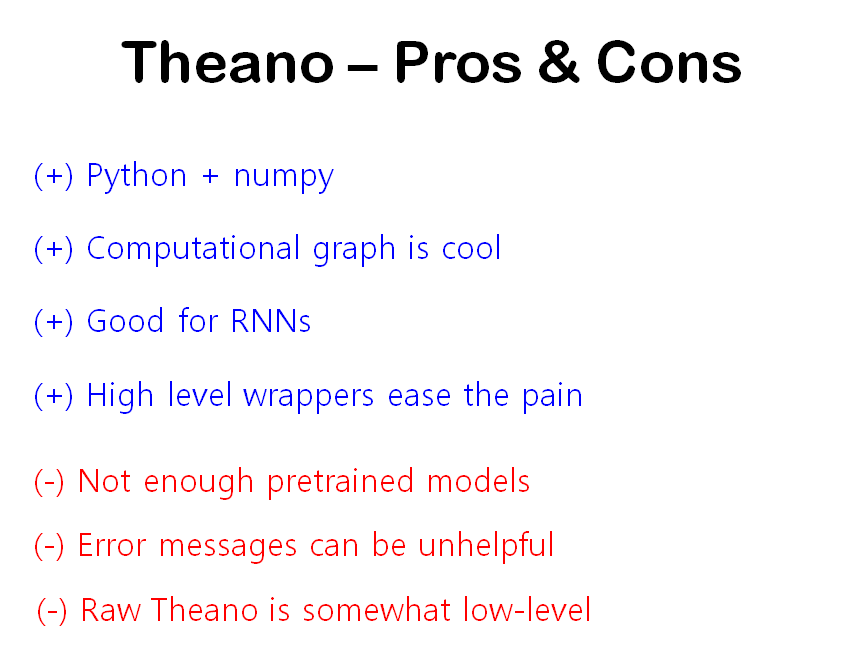 Theano – Pros & Cons

(+) Python + numpy

(+) Computational graph is cool

(+) Good for RNNs

(+) High level wrappers ease the pain

(-) Not enough pretrained models

(-) Error messages can be unhelpful

(-) Raw Theano is somewhat low-level